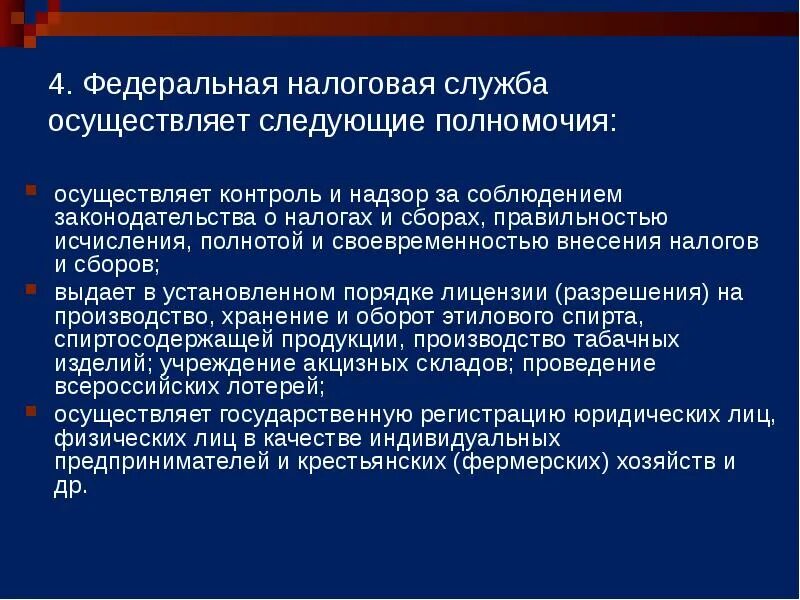 4. Федеральная налоговая служба осуществляет следующие полномочия:

осуществляет контроль и надзор за соблюдением законодательства о налогах и сборах, правильностью исчисления, полнотой и своевременностью внесения налогов и сборов;

выдает в установленном порядке лицензии (разрешения) на производство, хранение и оборот этилового спирта, спиртосодержащей продукции, производство табачных изделий; учреждение акцизных складов; проведение всероссийских лотерей;

осуществляет государственную регистрацию юридических лиц, физических лиц в качестве индивидуальных предпринимателей и крестьянских (фермерских) хозяйств и др.